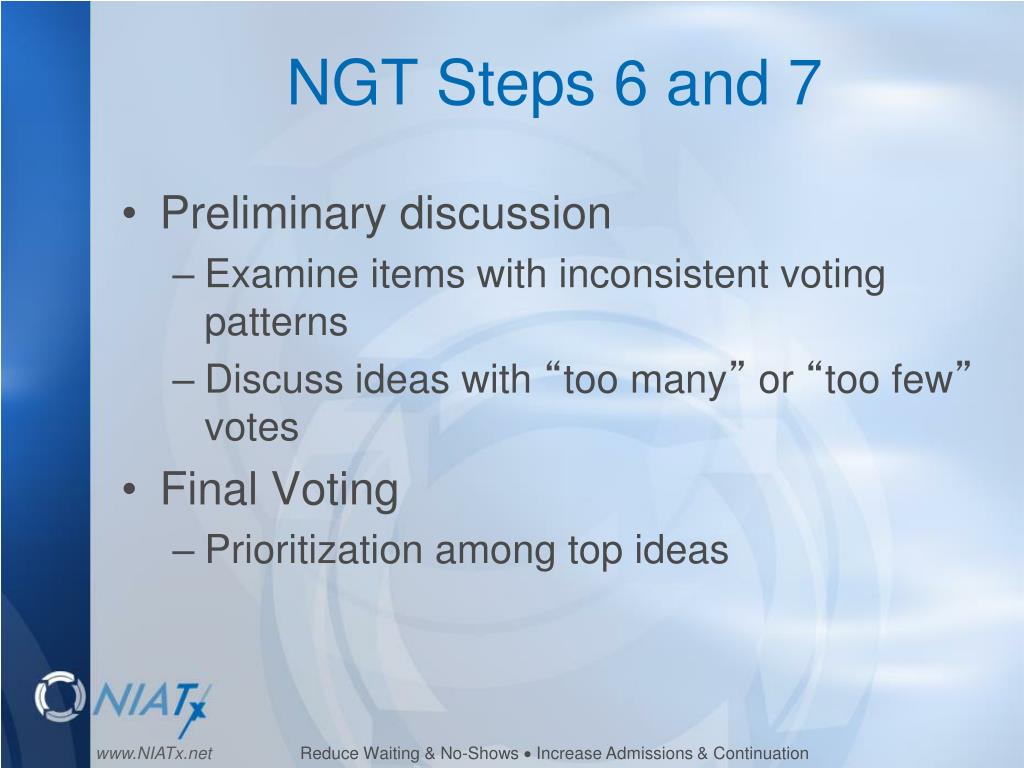 NGT Steps 6 and 7

• Preliminary discussion
– Examine items with inconsistent voting patterns
– Discuss ideas with “too many” or “too few” votes
• Final Voting
– Prioritization among top ideas

NIATx

www.NIATx.net Reduce Waiting & No-Shows • Increase Admissions & Continuation